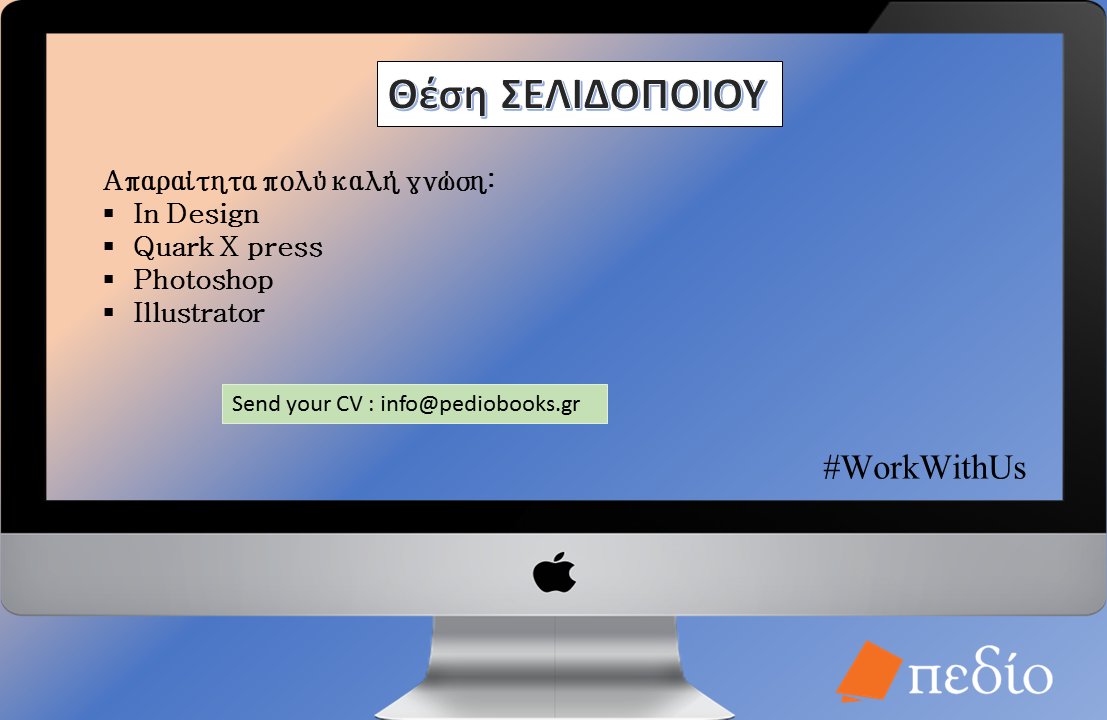 Θέση ΣΕΛΙΔΟΠΟΙΟΥ

Απαραίτητα πολύ καλή γνώση:
- In Design
- Quark X press
- Photoshop
- Illustrator

Send your CV : info@pediobooks.gr

#WorkWithUs

πεδίο